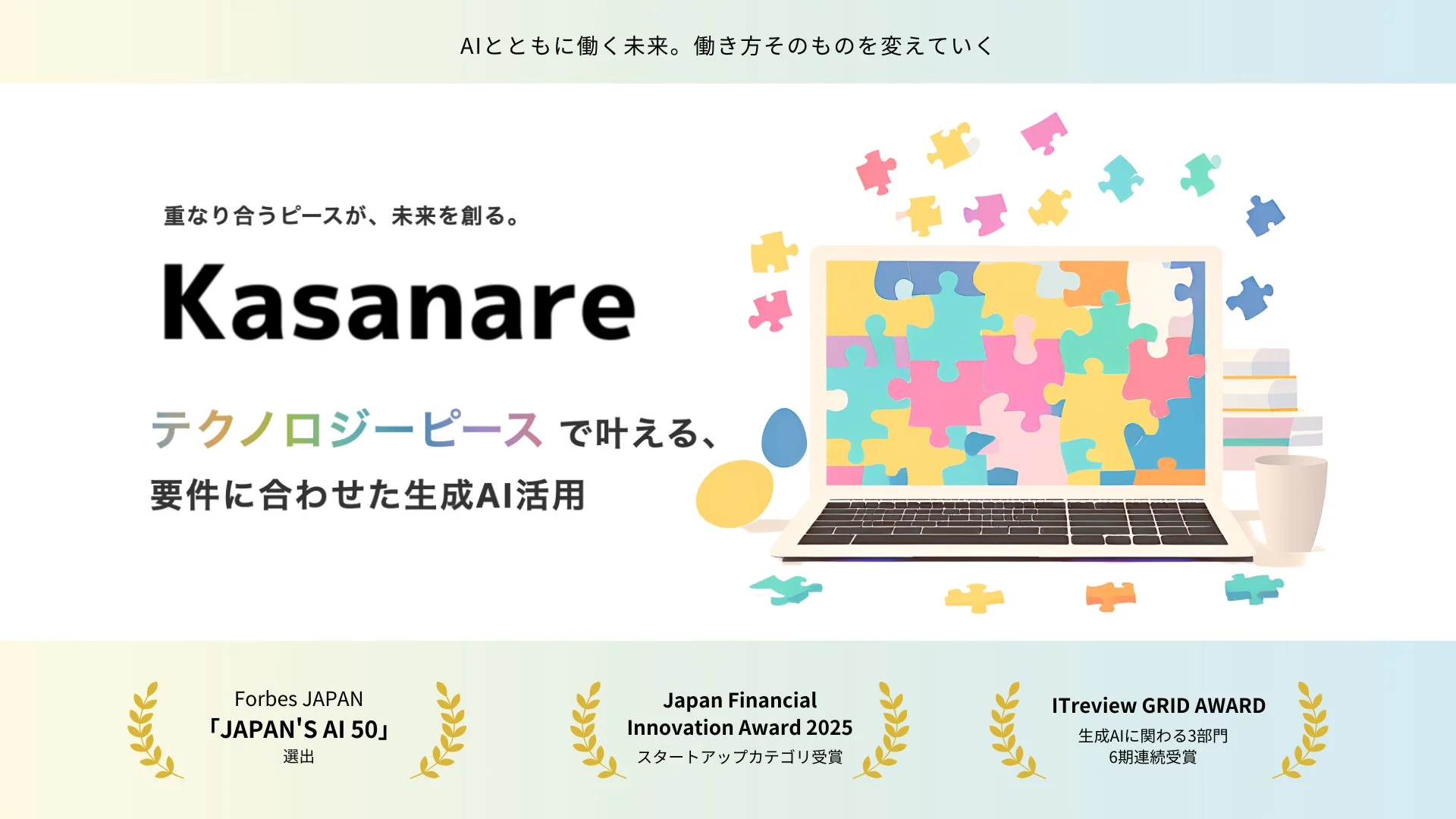 AIとともに働く未来。働き方そのものを変えていく

重なり合うピースが、未来を創る。

Kasanare

テクノロジーピース で叶える、

要件に合わせた生成AI活用

Forbes JAPAN
「JAPAN'S AI 50」
選出

Japan Financial Innovation Award 2025
スタートアップカテゴリ受賞

ITreview GRID AWARD
生成AIに関わる3部門
6期連続受賞